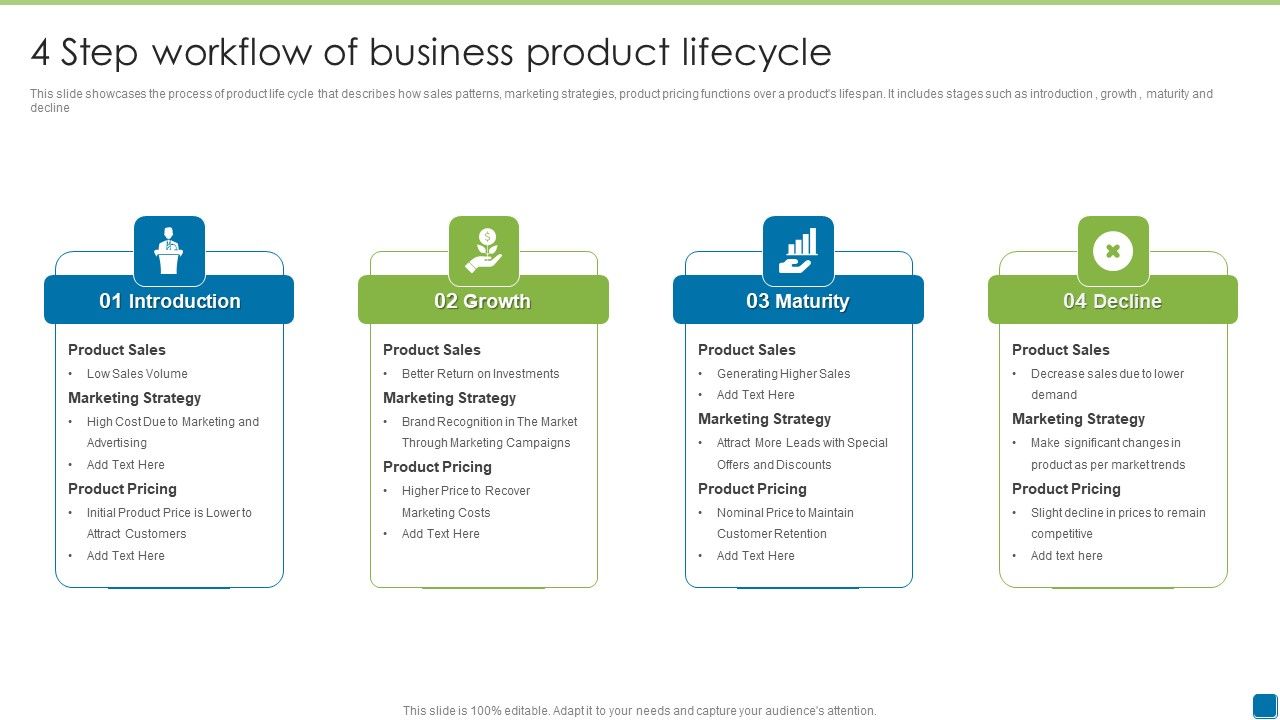 4 Step workflow of business product lifecycle

This slide showcases the process of product life cycle that describes how sales patterns, marketing strategies, product pricing functions over a product's lifespan. It includes stages such as introduction , growth , maturity and decline

01 Introduction

Product Sales
• Low Sales Volume
Marketing Strategy
• High Cost Due to Marketing and Advertising
• Add Text Here
Product Pricing
• Initial Product Price is Lower to Attract Customers
• Add Text Here

02 Growth

Product Sales
• Better Return on Investments
Marketing Strategy
• Brand Recognition in The Market Through Marketing Campaigns
Product Pricing
• Higher Price to Recover Marketing Costs
• Add Text Here

03 Maturity

Product Sales
• Generating Higher Sales
• Add Text Here
Marketing Strategy
• Attract More Leads with Special Offers and Discounts
Product Pricing
• Nominal Price to Maintain Customer Retention
• Add Text Here

04 Decline

Product Sales
• Decrease sales due to lower demand
Marketing Strategy
• Make significant changes in product as per market trends
Product Pricing
• Slight decline in prices to remain competitive
• Add text here

This slide is 100% editable. Adapt it to your needs and capture your audience's attention.